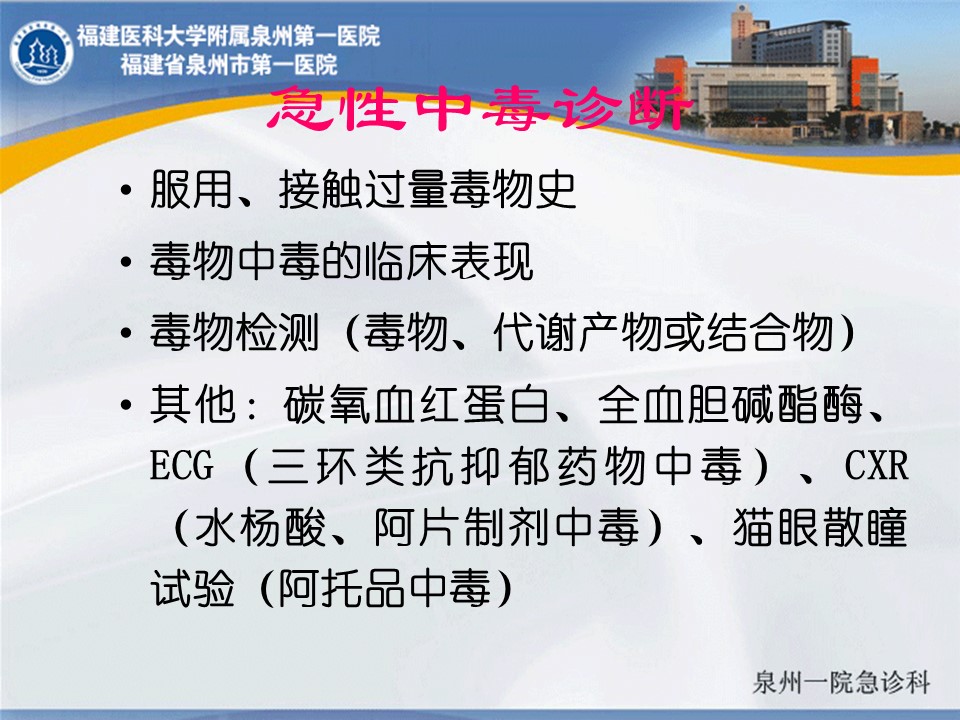 福建医科大学附属泉州第一医院
福建省泉州市第一医院

急性中毒诊断

• 服用、接触过量毒物史
• 毒物中毒的临床表现
• 毒物检测（毒物、代谢产物或结合物）
• 其他：碳氧血红蛋白、全血胆碱酯酶、ECG（三环类抗抑郁药物中毒）、CXR（水杨酸、阿片制剂中毒）、猫眼散瞳试验（阿托品中毒）

泉州一院急诊科